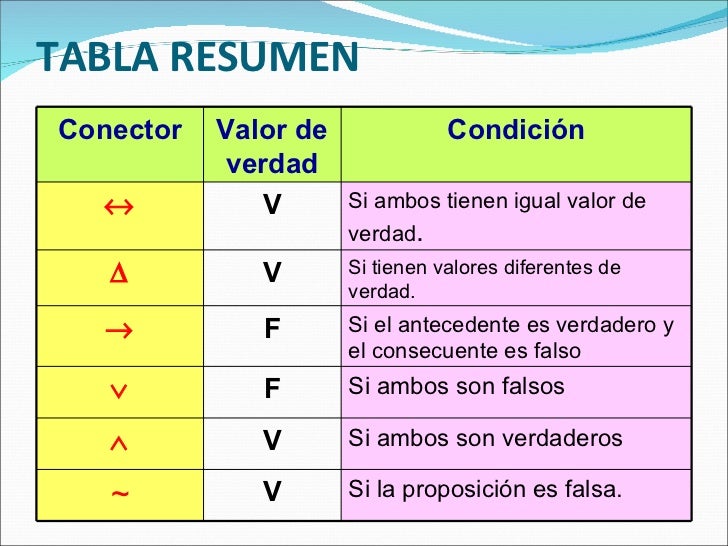 TABLA RESUMEN

| Conector | Valor de verdad | Condición |
|---|---|---|
| $\leftrightarrow$ | V | Si ambos tienen igual valor de verdad. |
| $\Delta$ | V | Si tienen valores diferentes de verdad. |
| $\rightarrow$ | F | Si el antecedente es verdadero y el consecuente es falso |
| $\vee$ | F | Si ambos son falsos |
| $\wedge$ | V | Si ambos son verdaderos |
| $\sim$ | V | Si la proposición es falsa. |